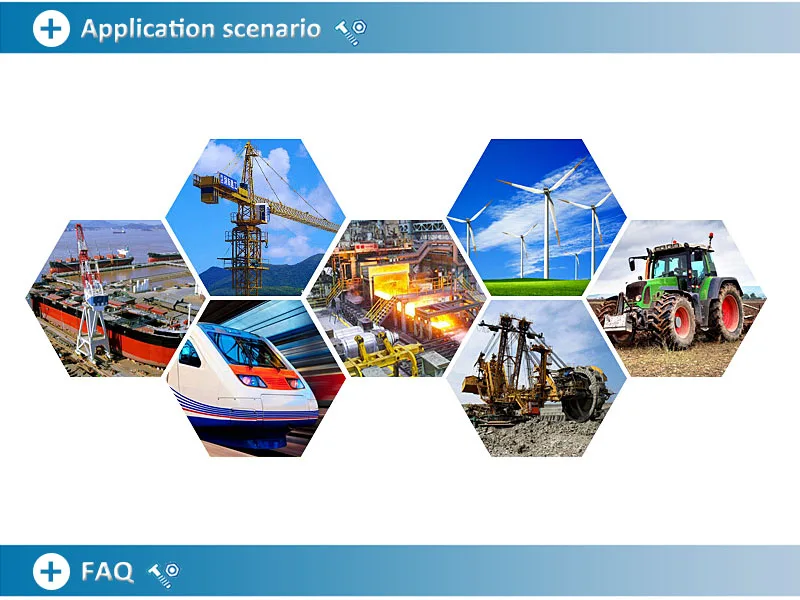 Application scenario

FAQ